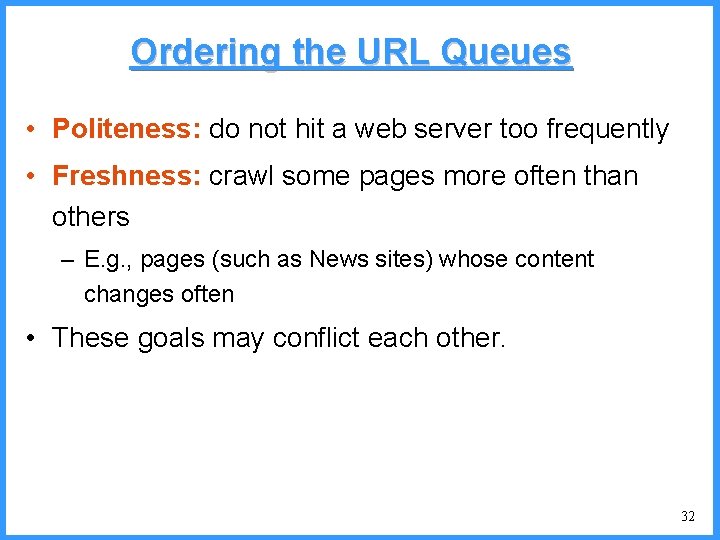 Ordering the URL Queues

• Politeness: do not hit a web server too frequently

• Freshness: crawl some pages more often than others

– E.g., pages (such as News sites) whose content changes often

• These goals may conflict each other.

32